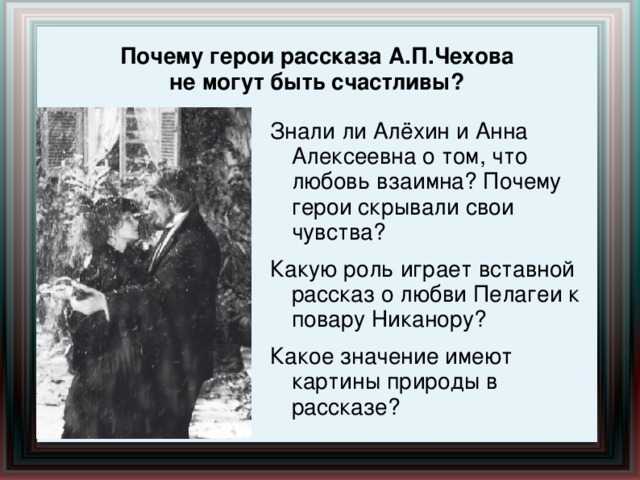 Почему герои рассказа А.П.Чехова не могут быть счастливы?

Знали ли Алёхин и Анна Алексеевна о том, что любовь взаимна? Почему герои скрывали свои чувства?

Какую роль играет вставной рассказ о любви Пелагеи к повару Никанору?

Какое значение имеют картины природы в рассказе?